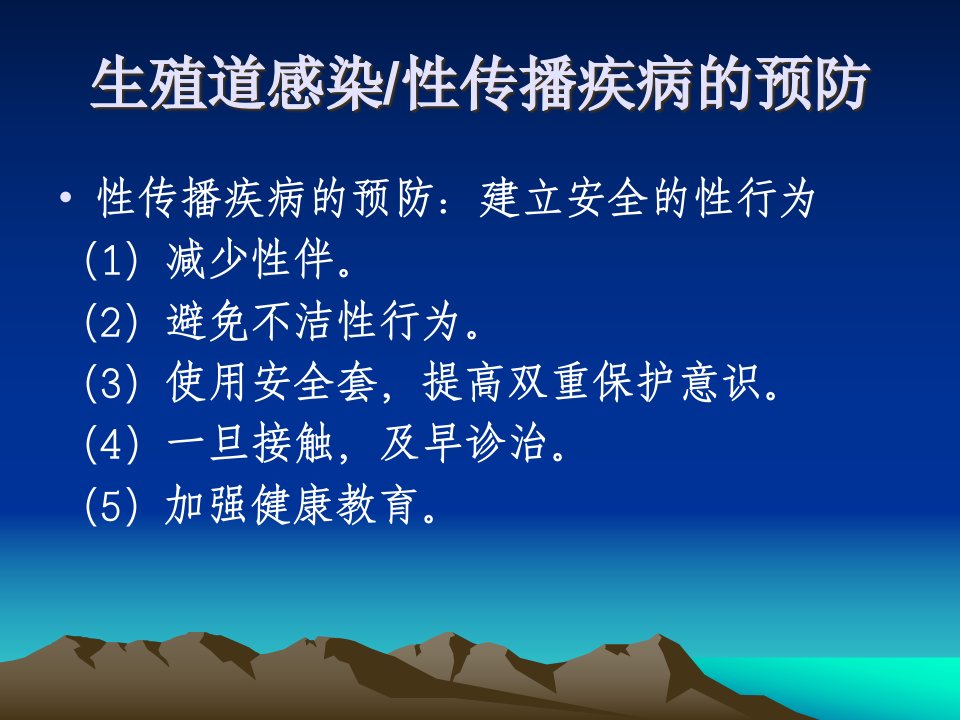 生殖道感染/性传播疾病的预防

• 性传播疾病的预防：建立安全的性行为

(1) 减少性伴。

(2) 避免不洁性行为。

(3) 使用安全套，提高双重保护意识。

(4) 一旦接触，及早诊治。

(5) 加强健康教育。